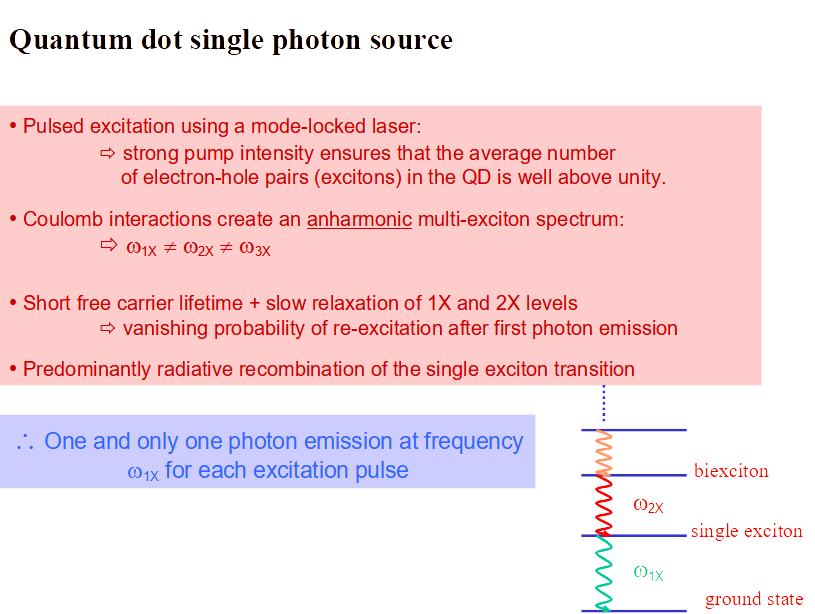 Quantum dot single photon source

• Pulsed excitation using a mode-locked laser:
⇨ strong pump intensity ensures that the average number of electron-hole pairs (excitons) in the QD is well above unity.

• Coulomb interactions create an anharmonic multi-exciton spectrum:
⇨ $\omega_{1X} \neq \omega_{2X} \neq \omega_{3X}$

• Short free carrier lifetime + slow relaxation of 1X and 2X levels
⇨ vanishing probability of re-excitation after first photon emission

• Predominantly radiative recombination of the single exciton transition

∴ One and only one photon emission at frequency $\omega_{1X}$ for each excitation pulse

biexciton

$\omega_{2X}$

single exciton

$\omega_{1X}$

ground state